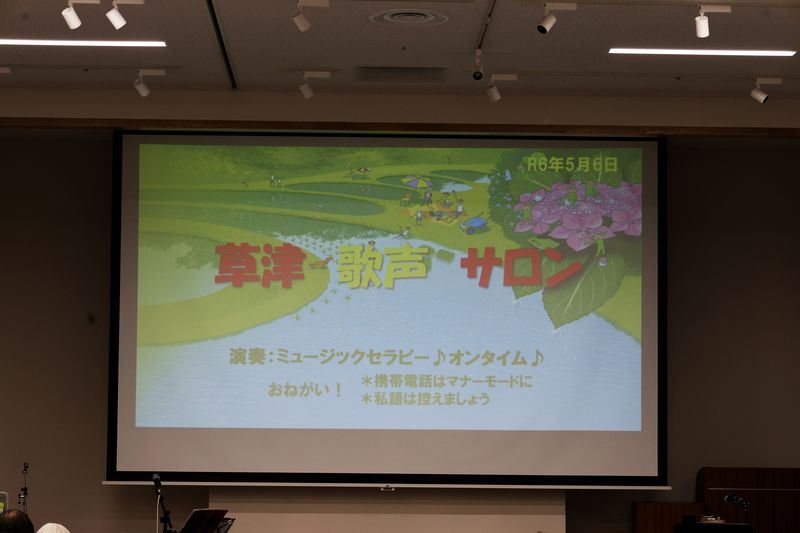 R6年5月6日

草津 歌声 サロン

演奏：ミュージックセラピー♪オンタイム♪

おねがい！ ＊携帯電話はマナーモードに
＊私語は控えましょう